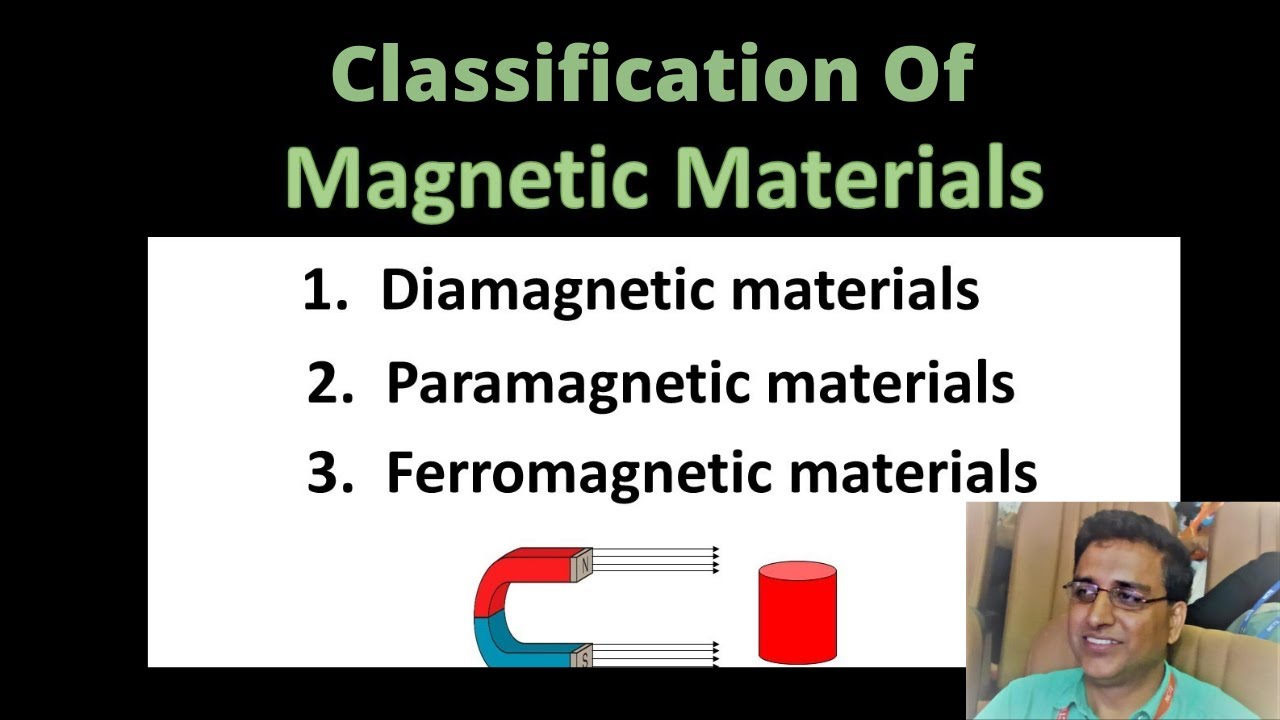 Classification Of
Magnetic Materials

1. Diamagnetic materials
2. Paramagnetic materials
3. Ferromagnetic materials

N
S